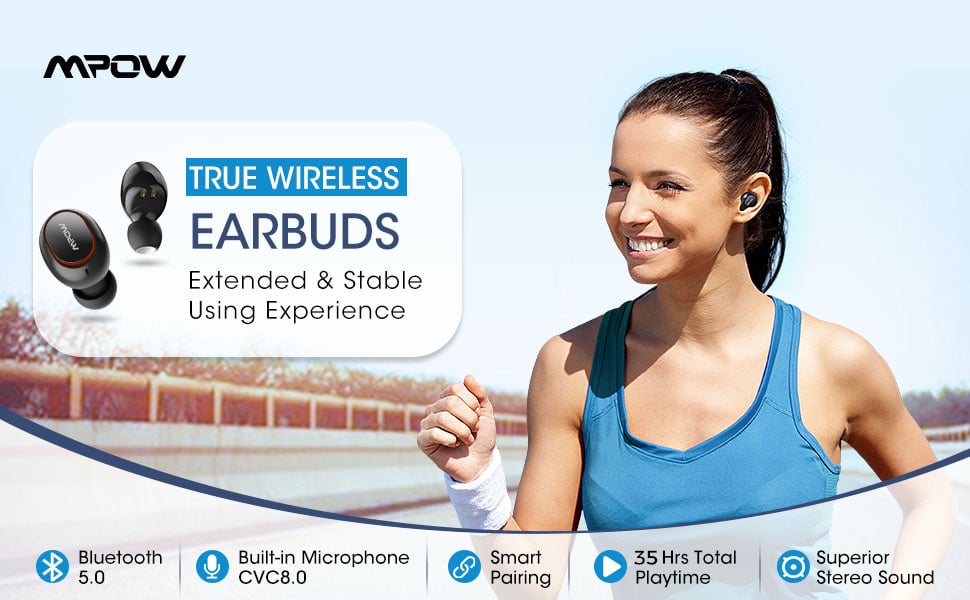 MPOW

MPOW

TRUE WIRELESS
EARBUDS
Extended & Stable Using Experience

Bluetooth 5.0

Built-in Microphone CVC8.0

Smart Pairing

35 Hrs Total Playtime

Superior Stereo Sound